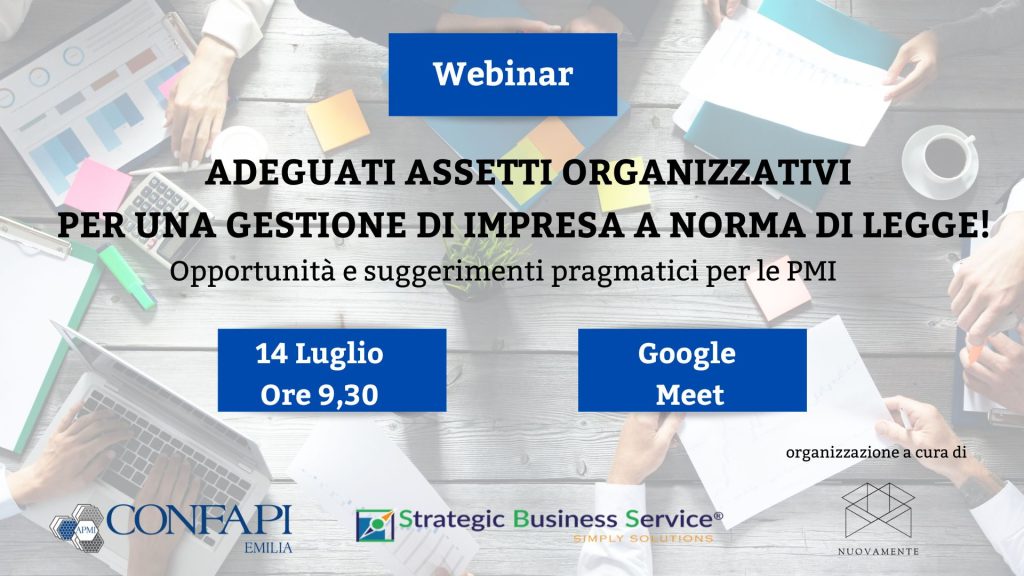 Webinar

ADEGUATI ASSETTI ORGANIZZATIVI PER UNA GESTIONE DI IMPRESA A NORMA DI LEGGE!

Opportunità e suggerimenti pragmatici per le PMI

14 Luglio Ore 9,30

Google Meet

organizzazione a cura di

APMI CONFAPI EMILIA

Strategic Business Service® SIMPLY SOLUTIONS

NUOVAMENTE